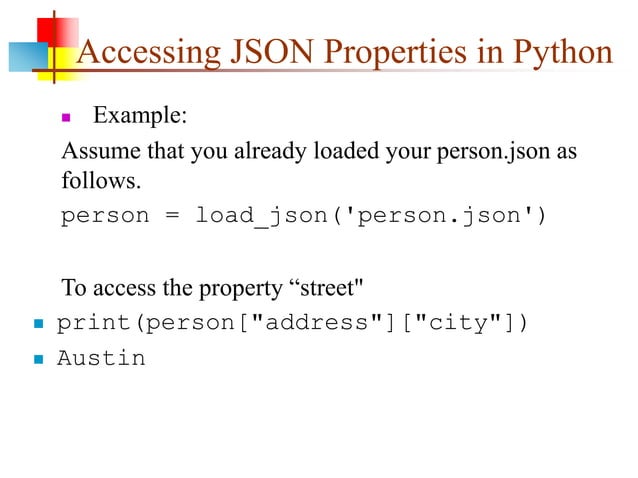 Accessing JSON Properties in Python

Example:

Assume that you already loaded your person.json as follows.

person = load_json('person.json')

To access the property “street"

print(person["address"]["city"])

Austin